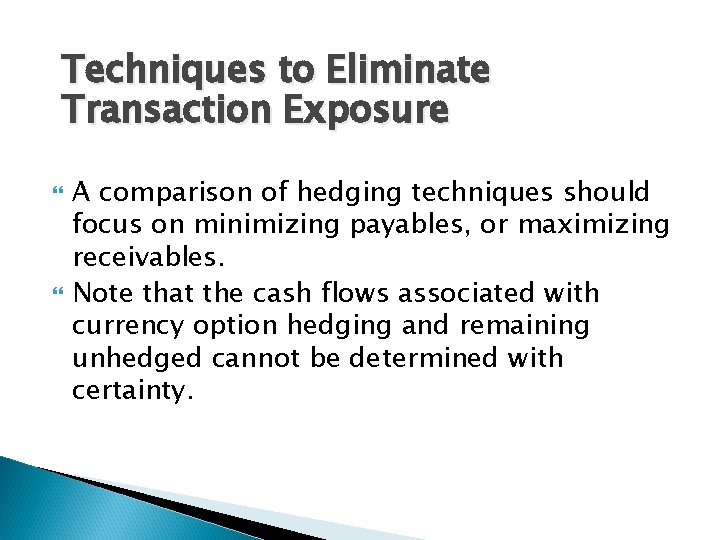 Techniques to Eliminate Transaction Exposure

A comparison of hedging techniques should focus on minimizing payables, or maximizing receivables.

Note that the cash flows associated with currency option hedging and remaining unhedged cannot be determined with certainty.